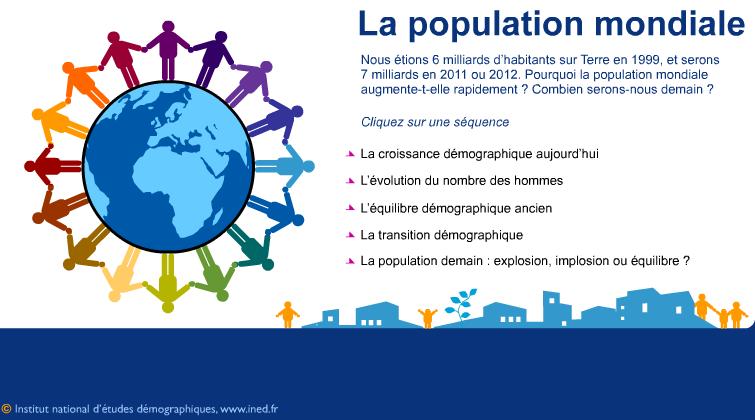 La population mondiale

Nous étions 6 milliards d'habitants sur Terre en 1999, et serons 7 milliards en 2011 ou 2012. Pourquoi la population mondiale augmente-t-elle rapidement ? Combien serons-nous demain ?

Cliquez sur une séquence

La croissance démographique aujourd'hui

L'évolution du nombre des hommes

L'équilibre démographique ancien

La transition démographique

La population demain : explosion, implosion ou équilibre ?

© Institut national d'études démographiques, www.ined.fr